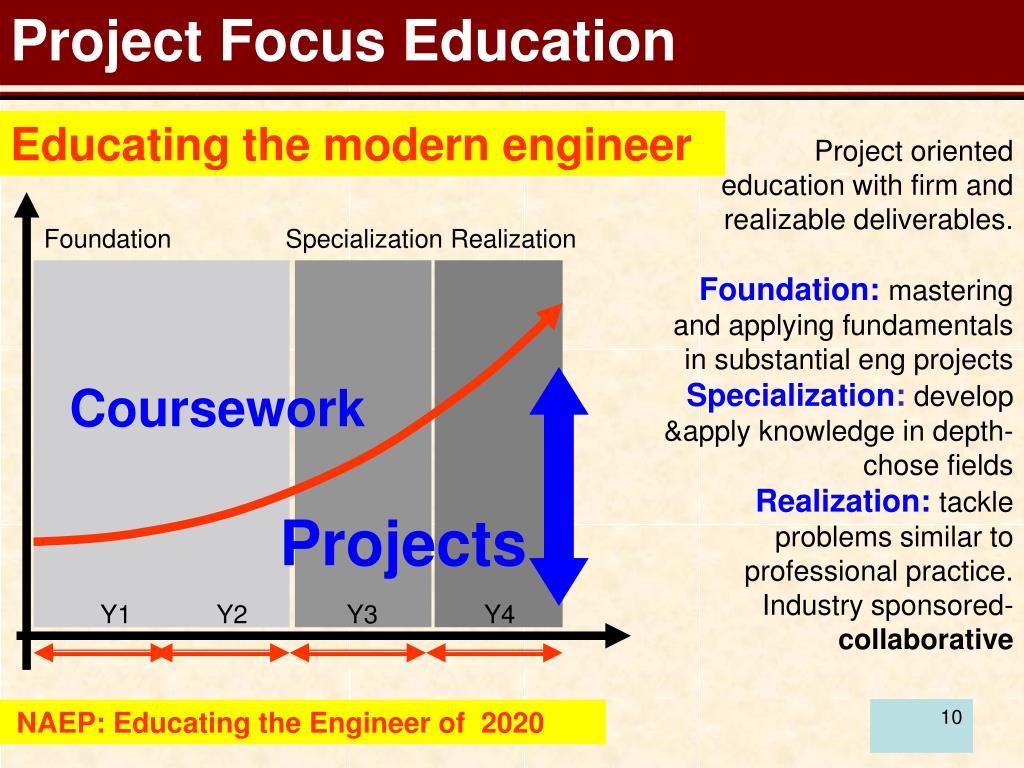 Project Focus Education

Educating the modern engineer

Foundation

Specialization

Realization

Coursework

Projects

Y1

Y2

Y3

Y4

Project oriented education with firm and realizable deliverables.

Foundation: mastering and applying fundamentals in substantial eng projects

Specialization: develop &apply knowledge in depth-chose fields

Realization: tackle problems similar to professional practice. Industry sponsored-collaborative

NAEP: Educating the Engineer of 2020

10